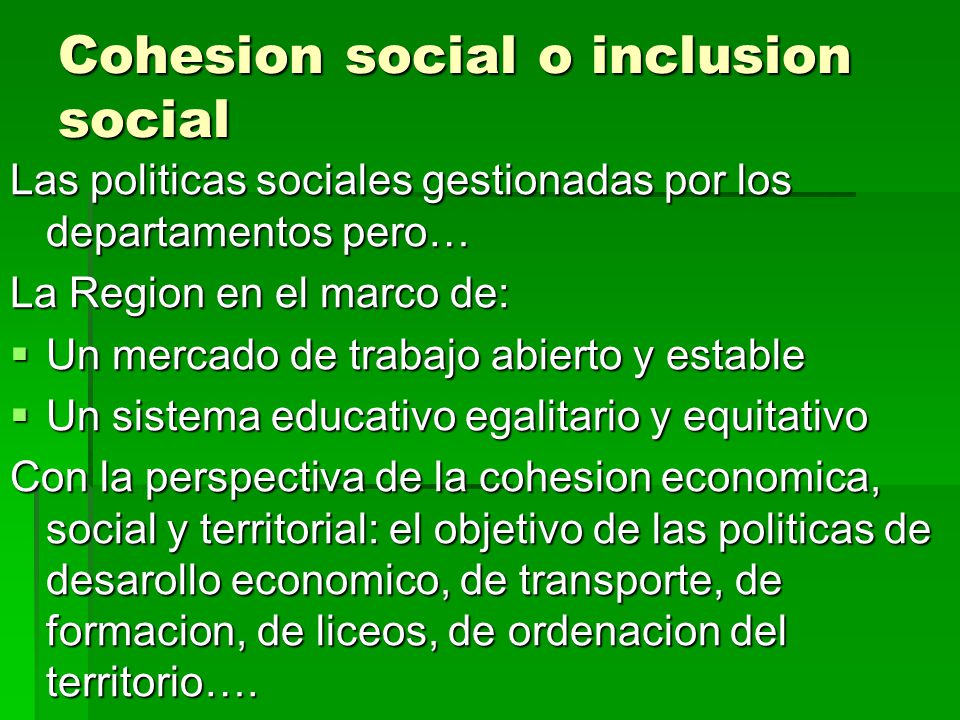 Cohesion social o inclusion social

Las politicas sociales gestionadas por los departamentos pero…

La Region en el marco de:

▪ Un mercado de trabajo abierto y estable

▪ Un sistema educativo egalitario y equitativo

Con la perspectiva de la cohesion economica, social y territorial: el objetivo de las politicas de desarollo economico, de transporte, de formacion, de liceos, de ordenacion del territorio….